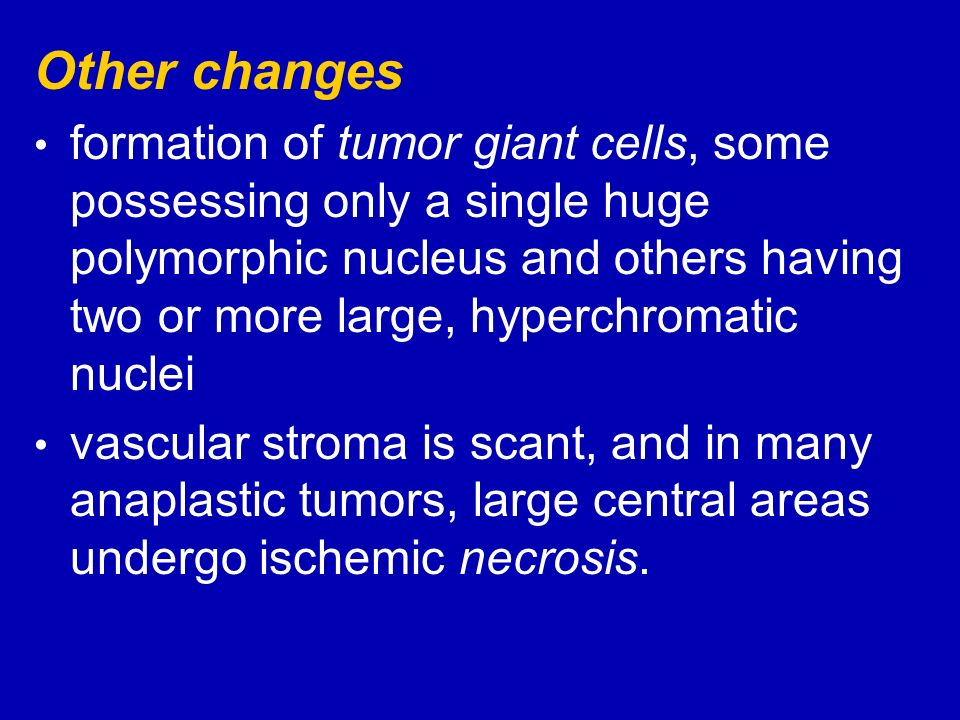 Other changes

• formation of tumor giant cells, some possessing only a single huge polymorphic nucleus and others having two or more large, hyperchromatic nuclei

• vascular stroma is scant, and in many anaplastic tumors, large central areas undergo ischemic necrosis.